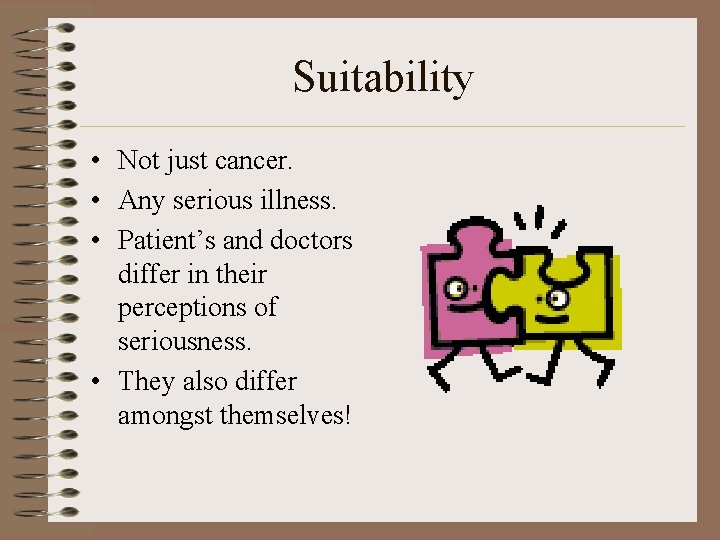 Suitability

• Not just cancer.
• Any serious illness.
• Patient’s and doctors differ in their perceptions of seriousness.
• They also differ amongst themselves!